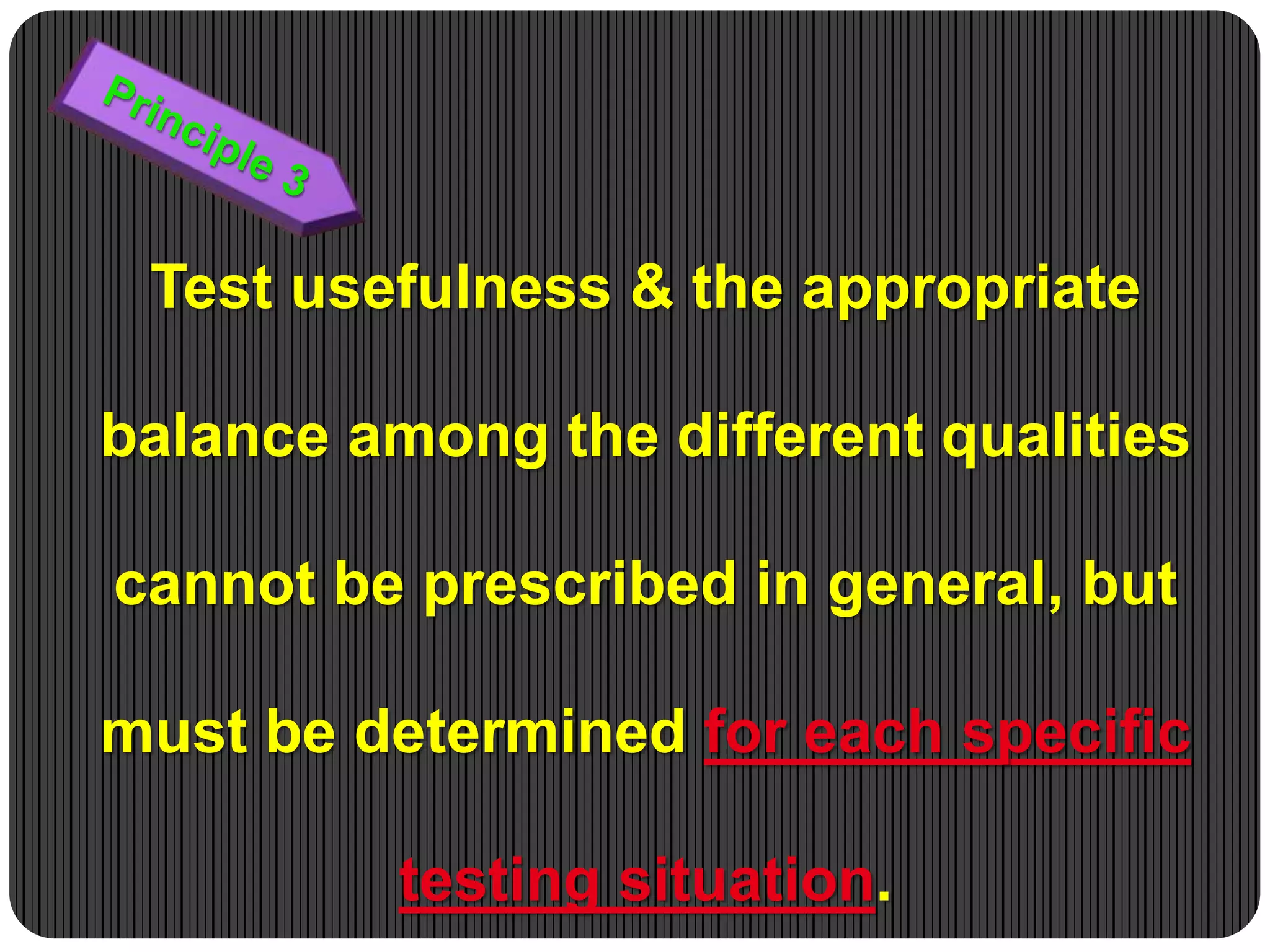 Principle 3

Test usefulness & the appropriate balance among the different qualities cannot be prescribed in general, but must be determined for each specific testing situation.